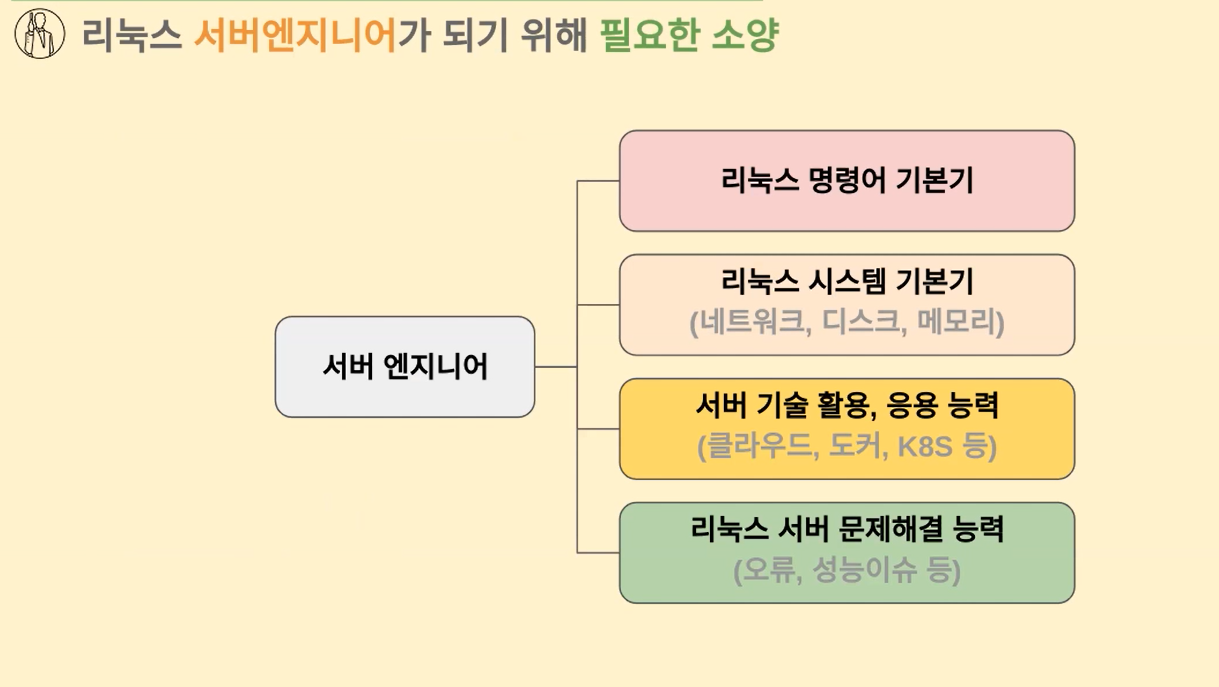 리눅스 서버엔지니어가 되기 위해 필요한 소양

서버 엔지니어

리눅스 명령어 기본기

리눅스 시스템 기본기
(네트워크, 디스크, 메모리)

서버 기술 활용, 응용 능력
(클라우드, 도커, K8S 등)

리눅스 서버 문제해결 능력
(오류, 성능이슈 등)